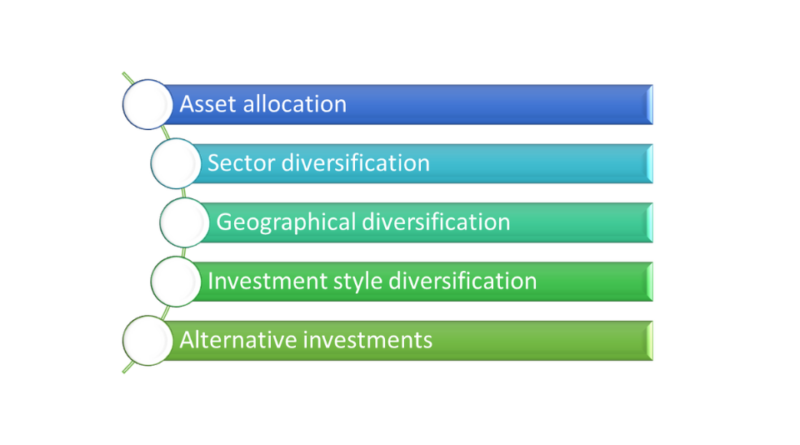 Asset allocation

Sector diversification

Geographical diversification

Investment style diversification

Alternative investments